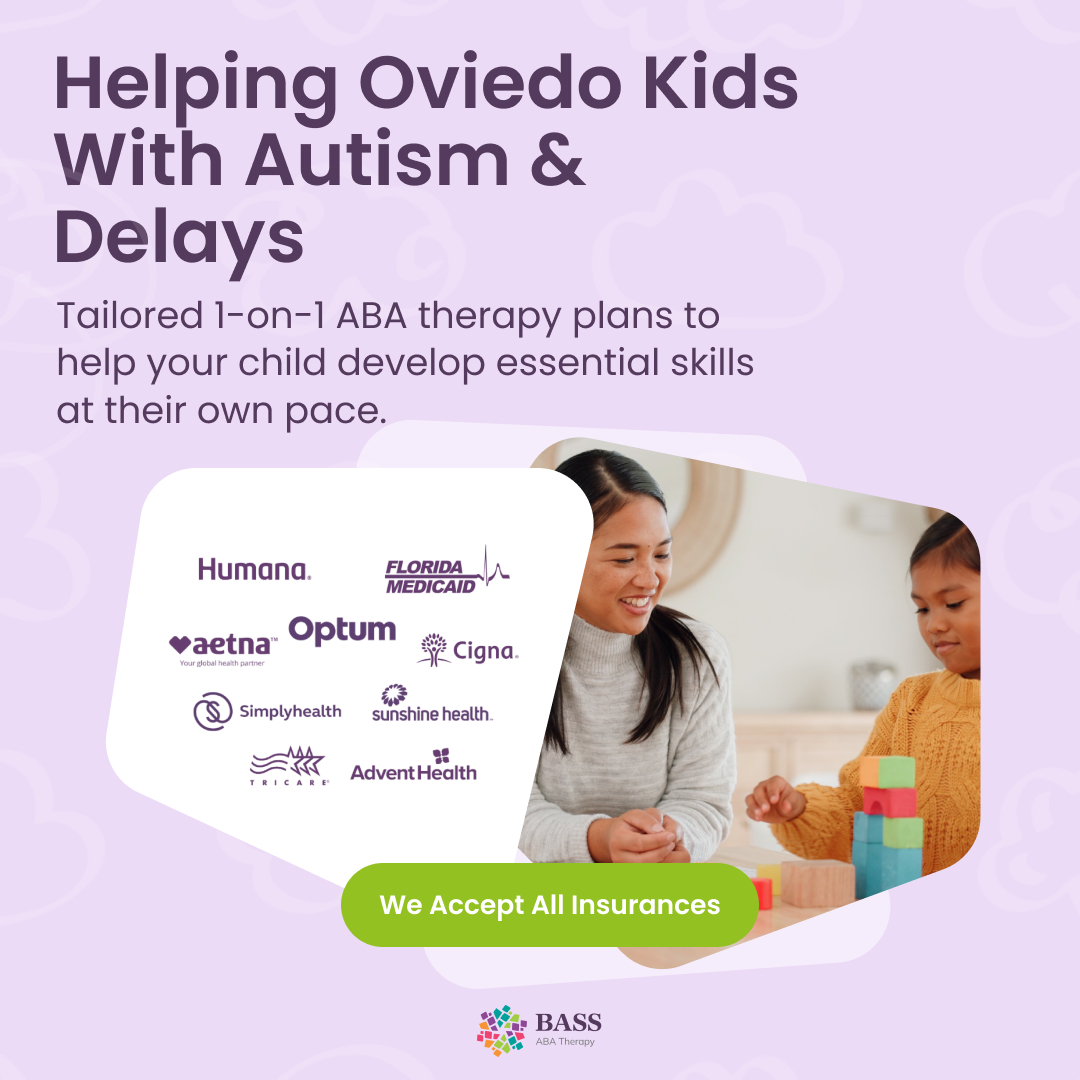 Helping Oviedo Kids With Autism & Delays

Tailored 1-on-1 ABA therapy plans to help your child develop essential skills at their own pace.

Humana.

FLORIDA MEDICAID

aetna™
Your global health partner

Optum

Cigna.

Simplyhealth

sunshine health.

TRICARE

AdventHealth

We Accept All Insurances

BASS
ABA Therapy